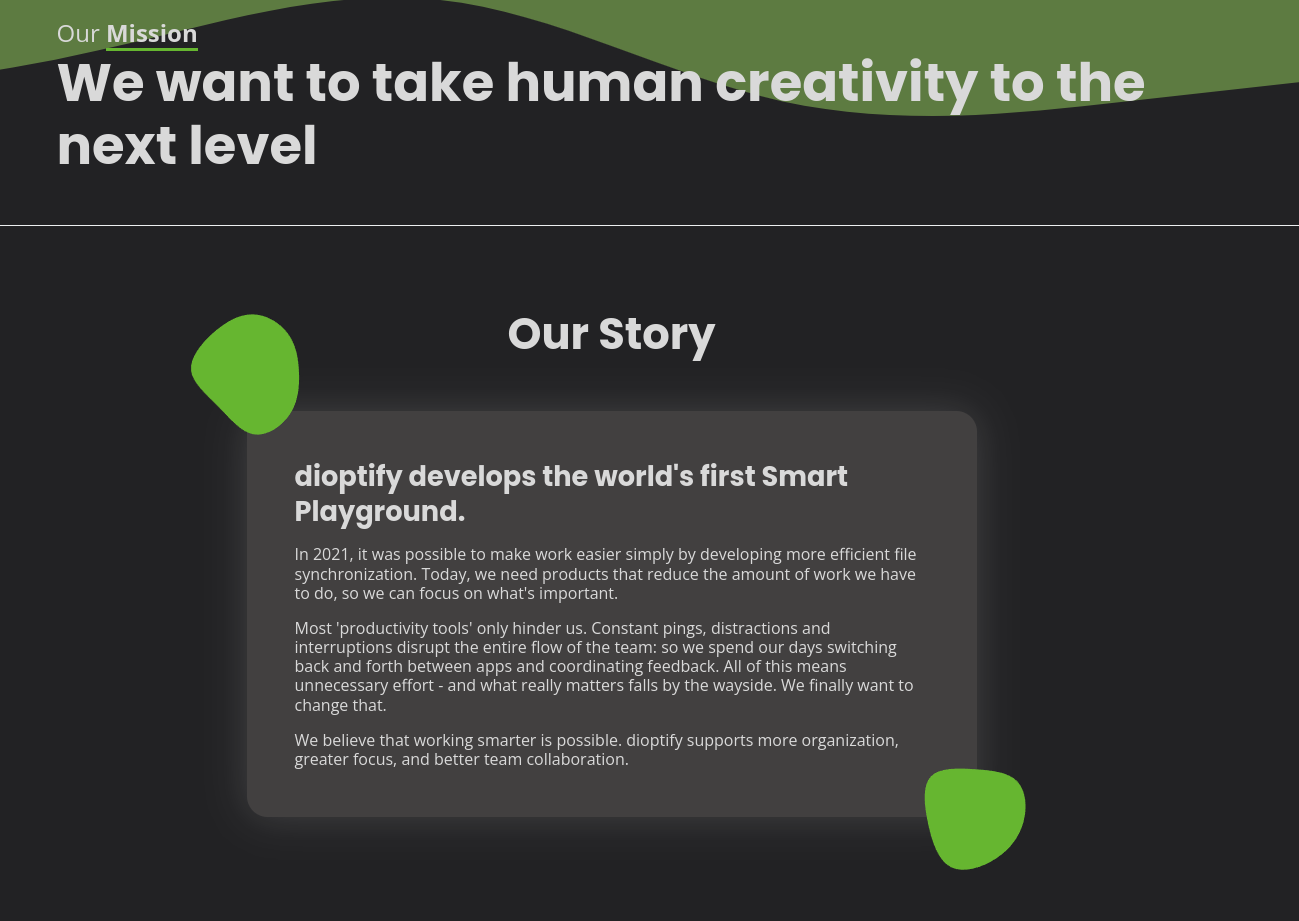 Our Mission

We want to take human creativity to the next level

Our Story

dioptify develops the world's first Smart Playground.

In 2021, it was possible to make work easier simply by developing more efficient file synchronization. Today, we need products that reduce the amount of work we have to do, so we can focus on what's important.

Most 'productivity tools' only hinder us. Constant pings, distractions and interruptions disrupt the entire flow of the team: so we spend our days switching back and forth between apps and coordinating feedback. All of this means unnecessary effort - and what really matters falls by the wayside. We finally want to change that.

We believe that working smarter is possible. dioptify supports more organization, greater focus, and better team collaboration.